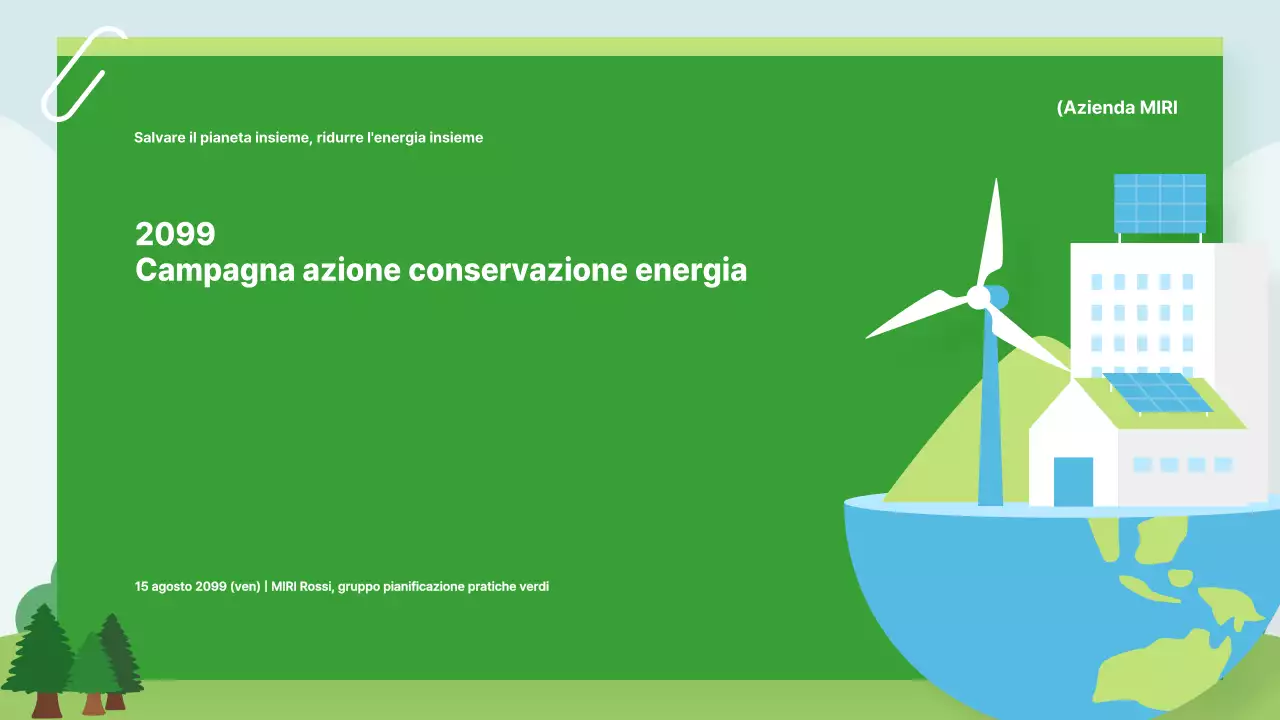 (Azienda MIRI

Salvare il pianeta insieme, ridurre l'energia insieme

2099
Campagna azione conservazione energia

15 agosto 2099 (ven) | MIRI Rossi, gruppo pianificazione pratiche verdi